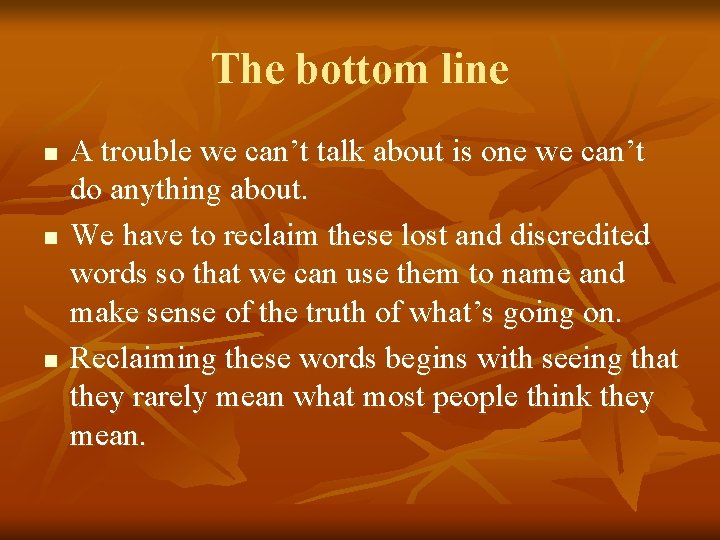 The bottom line

■ A trouble we can’t talk about is one we can’t do anything about.

■ We have to reclaim these lost and discredited words so that we can use them to name and make sense of the truth of what’s going on.

■ Reclaiming these words begins with seeing that they rarely mean what most people think they mean.